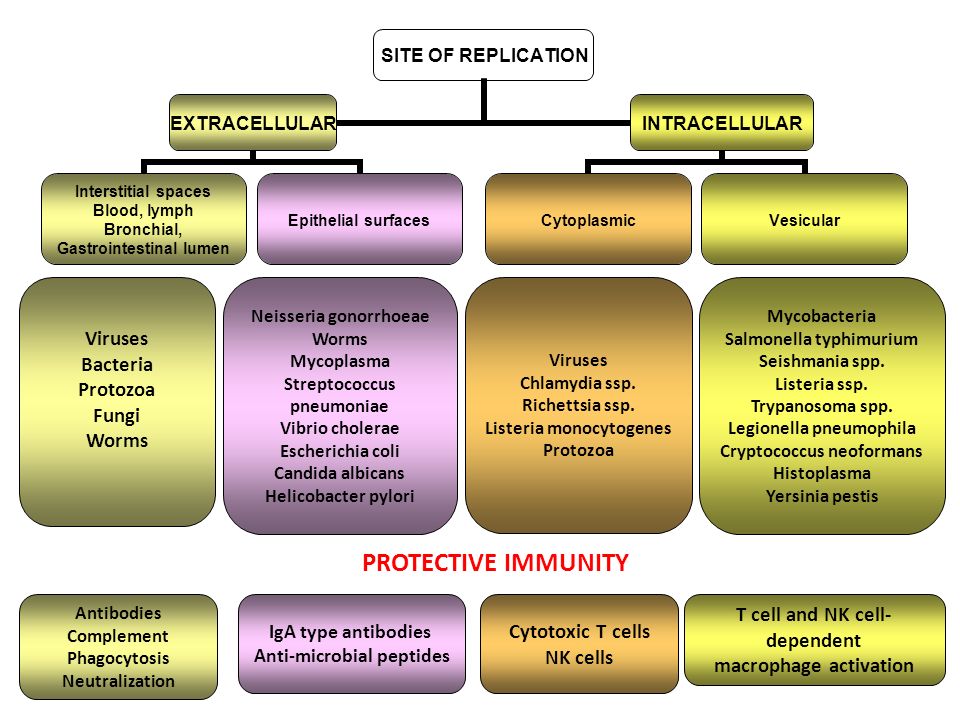 SITE OF REPLICATION

EXTRACELLULAR

INTRACELLULAR

Interstitial spaces
Blood, lymph
Bronchial,
Gastrointestinal lumen

Epithelial surfaces

Cytoplasmic

Vesicular

Viruses
Bacteria
Protozoa
Fungi
Worms

Neisseria gonorrhoeae
Worms
Mycoplasma
Streptococcus pneumoniae
Vibrio cholerae
Escherichia coli
Candida albicans
Helicobacter pylori

Viruses
Chlamydia ssp.
Richettsia ssp.
Listeria monocytogenes
Protozoa

Mycobacteria
Salmonella typhimurium
Seishmania spp.
Listeria ssp.
Trypanosoma spp.
Legionella pneumophila
Cryptococcus neoformans
Histoplasma
Yersinia pestis

PROTECTIVE IMMUNITY

Antibodies
Complement
Phagocytosis
Neutralization

IgA type antibodies
Anti-microbial peptides

Cytotoxic T cells
NK cells

T cell and NK cell-dependent
macrophage activation